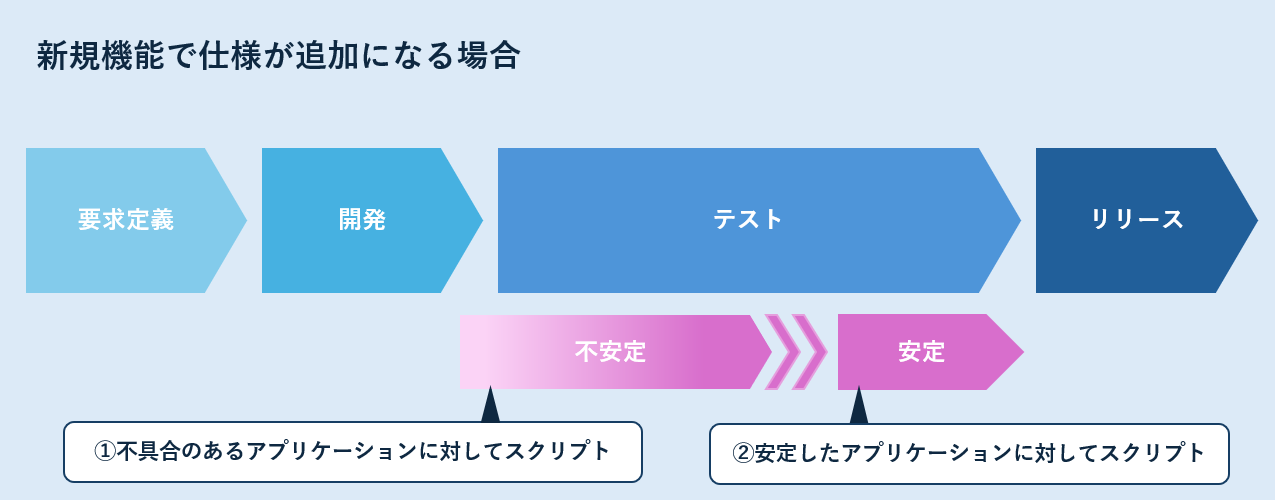 新規機能で仕様が追加になる場合

要求定義

開発

テスト

リリース

不安定

安定

①不具合のあるアプリケーションに対してスクリプト

②安定したアプリケーションに対してスクリプト